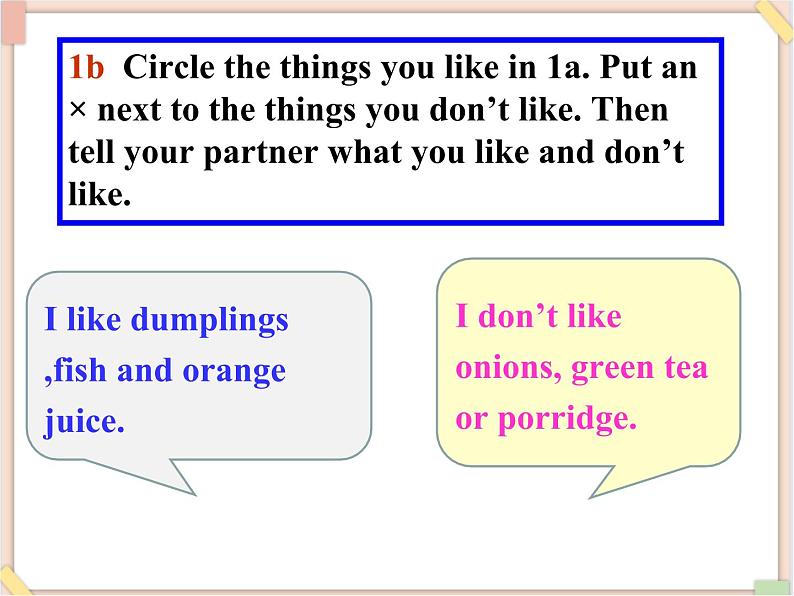 1b Circle the things you like in 1a. Put an × next to the things you don’t like. Then tell your partner what you like and don’t like.

I like dumplings ,fish and orange juice.

I don’t like onions, green tea or porridge.